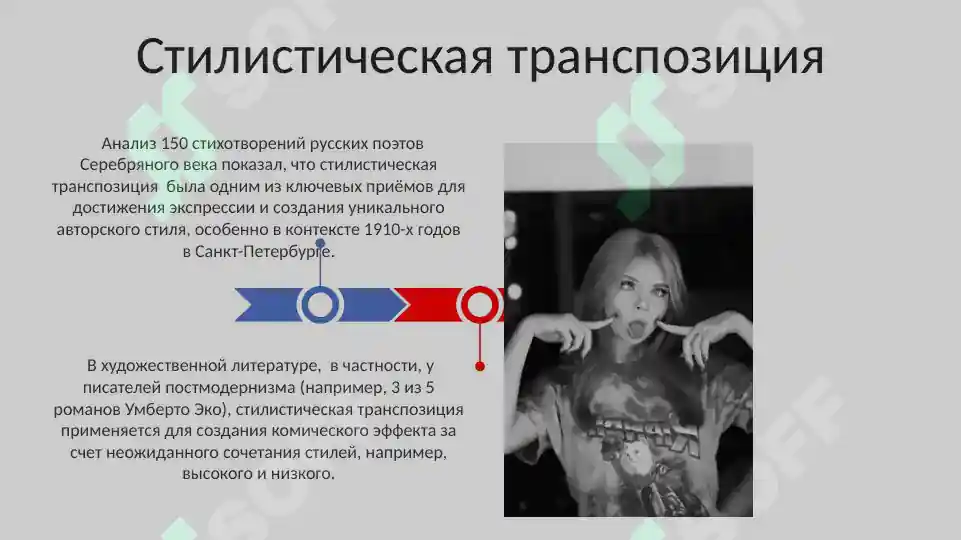 Стилистическая транспозиция

Анализ 150 стихотворений русских поэтов Серебряного века показал, что стилистическая транспозиция была одним из ключевых приёмов для достижения экспрессии и создания уникального авторского стиля, особенно в контексте 1910-х годов в Санкт-Петербурге.

В художественной литературе, в частности, у писателей постмодернизма (например, 3 из 5 романов Умберто Эко), стилистическая транспозиция применяется для создания комического эффекта за счет неожиданного сочетания стилей, например, высокого и низкого.